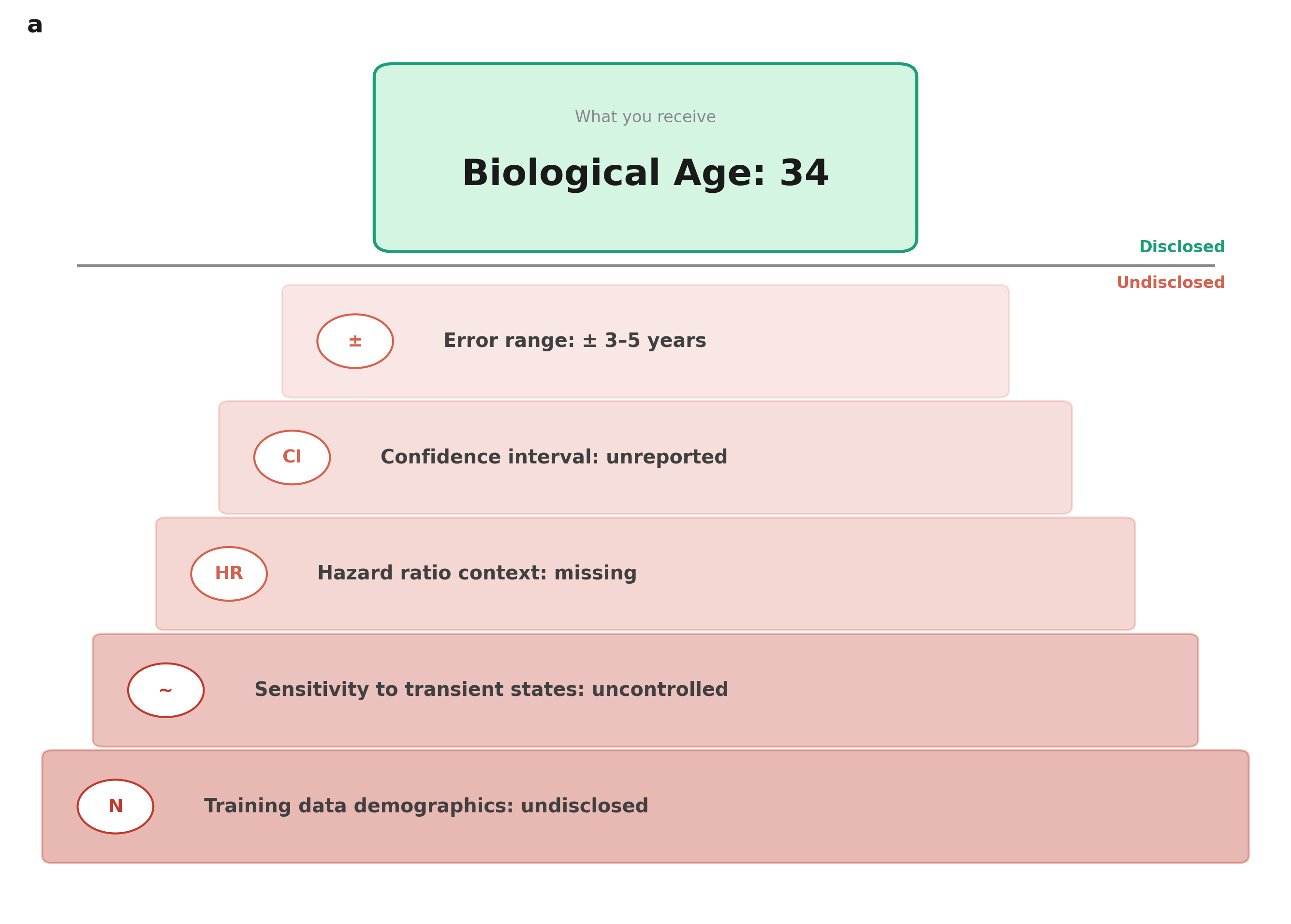 a

What you receive

Biological Age: 34

Disclosed

Undisclosed

± Error range: ± 3–5 years

CI Confidence interval: unreported

HR Hazard ratio context: missing

~ Sensitivity to transient states: uncontrolled

N Training data demographics: undisclosed